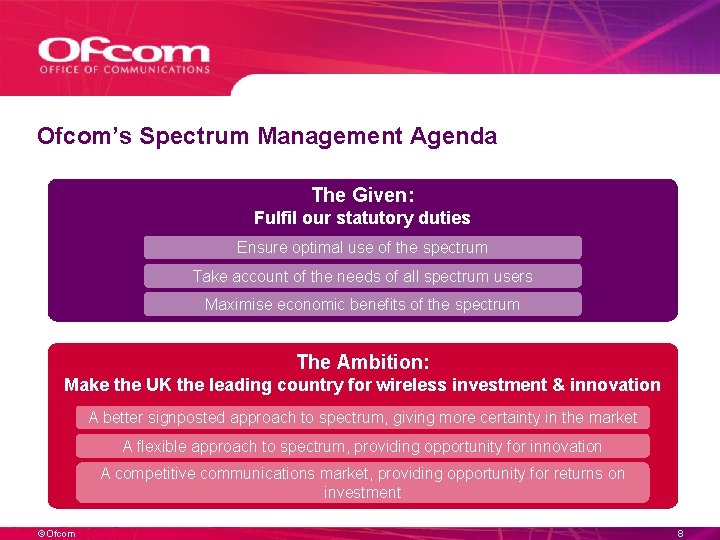 Ofcom
OFFICE OF COMMUNICATIONS

Ofcom's Spectrum Management Agenda

The Given:
Fulfil our statutory duties

Ensure optimal use of the spectrum

Take account of the needs of all spectrum users

Maximise economic benefits of the spectrum

The Ambition:
Make the UK the leading country for wireless investment & innovation

A better signposted approach to spectrum, giving more certainty in the market

A flexible approach to spectrum, providing opportunity for innovation

A competitive communications market, providing opportunity for returns on investment

©Ofcom

8